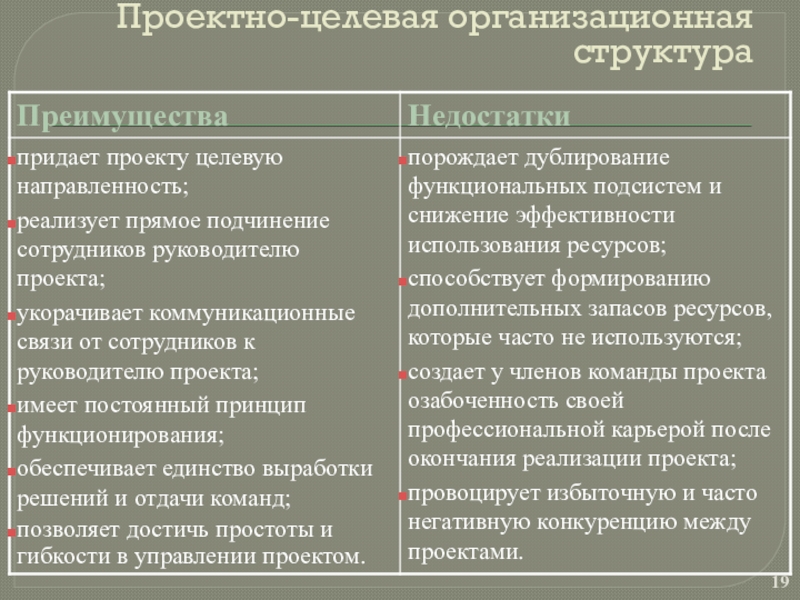 Проектно-целевая организационная структура

| Преимущества | Недостатки |
|---|---|
| придает проекту целевую направленность; реализует прямое подчинение сотрудников руководителю проекта; укорачивает коммуникационные связи от сотрудников к руководителю проекта; имеет постоянный принцип функционирования; обеспечивает единство выработки решений и отдачи команд; позволяет достичь простоты и гибкости в управлении проектом. | порождает дублирование функциональных подсистем и снижение эффективности использования ресурсов; способствует формированию дополнительных запасов ресурсов, которые часто не используются; создает у членов команды проекта озабоченность своей профессиональной карьерой после окончания реализации проекта; провоцирует избыточную и часто негативную конкуренцию между проектами. |

19